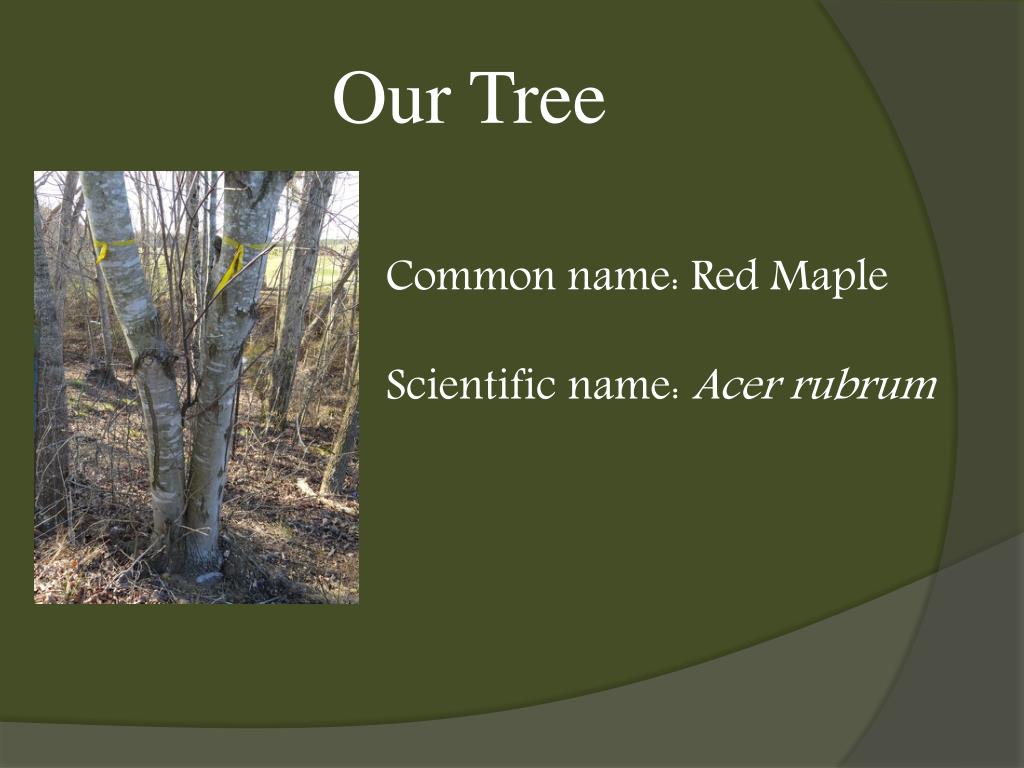 Our Tree

Common name: Red Maple

Scientific name: Acer rubrum